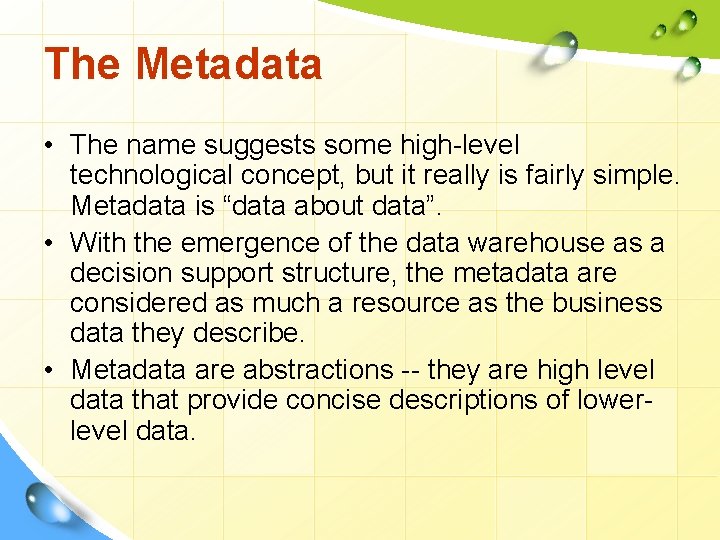 The Metadata

• The name suggests some high-level technological concept, but it really is fairly simple. Metadata is “data about data”.

• With the emergence of the data warehouse as a decision support structure, the metadata are considered as much a resource as the business data they describe.

• Metadata are abstractions -- they are high level data that provide concise descriptions of lower-level data.